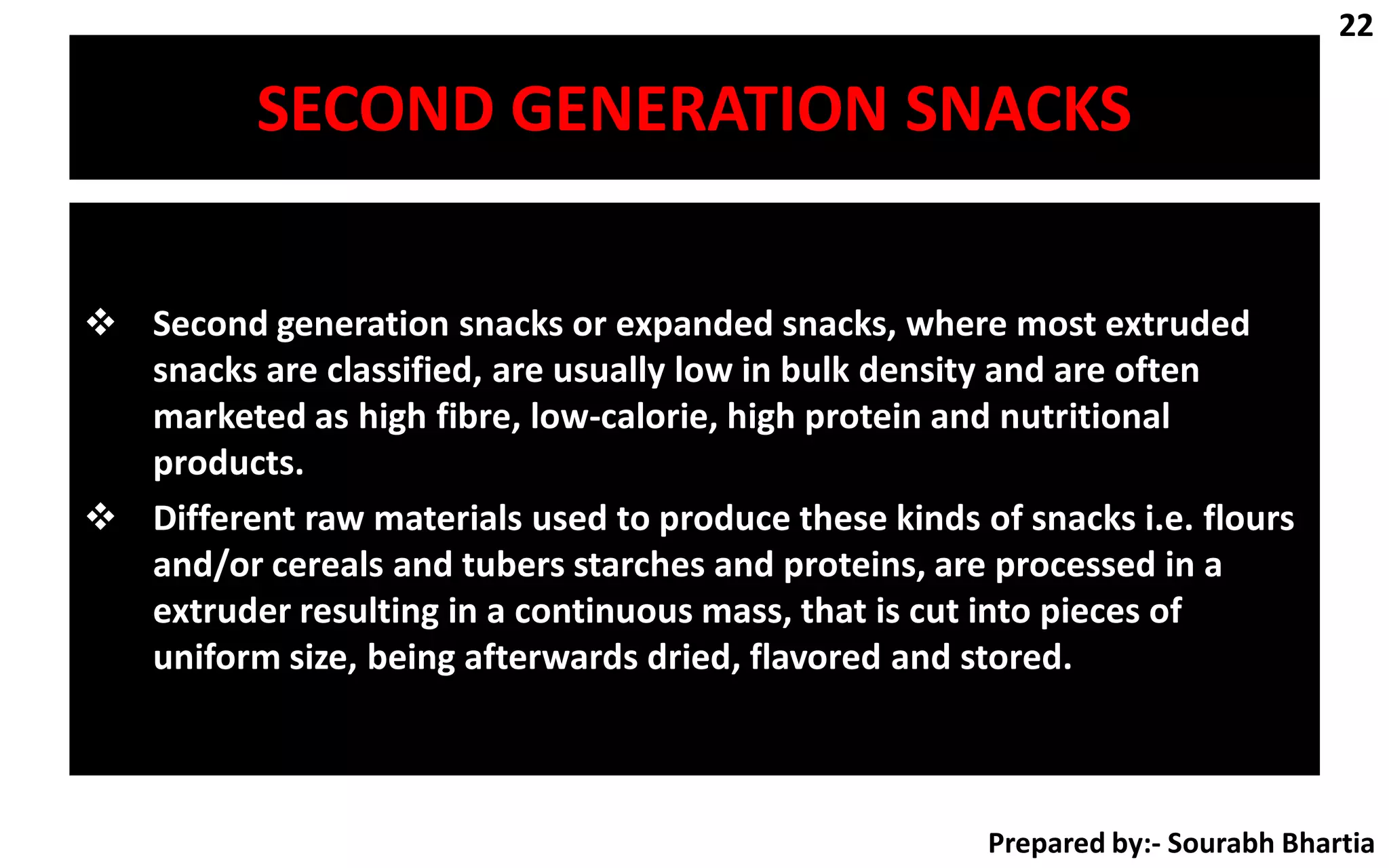 22

SECOND GENERATION SNACKS

❖ Second generation snacks or expanded snacks, where most extruded snacks are classified, are usually low in bulk density and are often marketed as high fibre, low-calorie, high protein and nutritional products.

❖ Different raw materials used to produce these kinds of snacks i.e. flours and/or cereals and tubers starches and proteins, are processed in a extruder resulting in a continuous mass, that is cut into pieces of uniform size, being afterwards dried, flavored and stored.

Prepared by:- Sourabh Bhartia